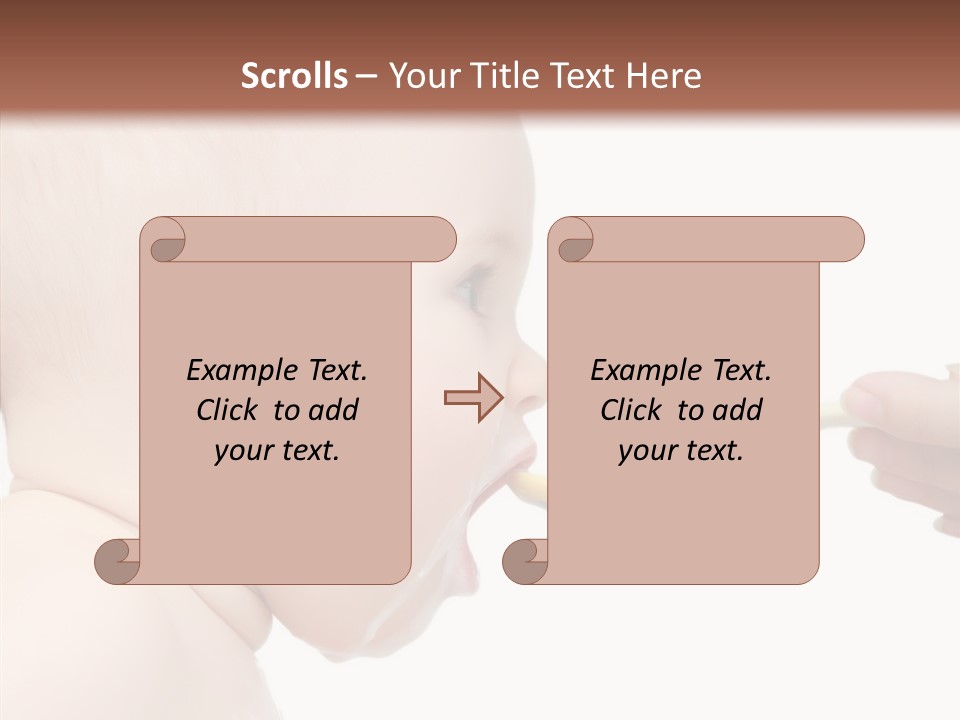 Scrolls – Your Title Text Here

Example Text. Click to add your text.

Example Text. Click to add your text.